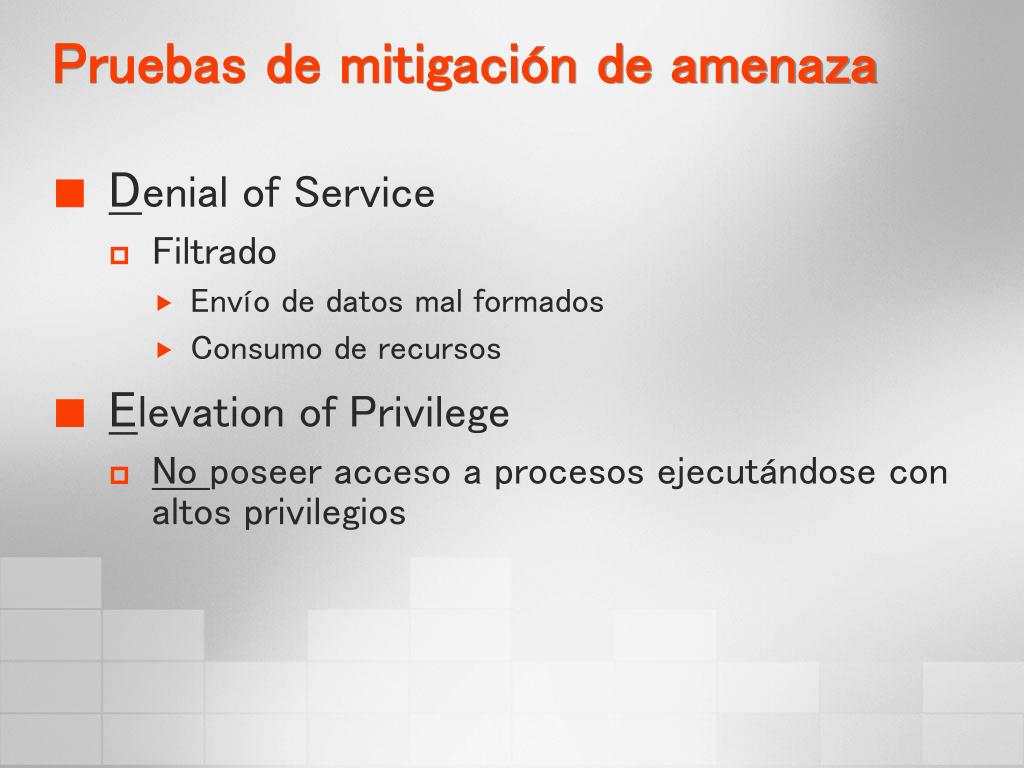 Pruebas de mitigación de amenaza

Denial of Service

Filtrado

Envío de datos mal formados

Consumo de recursos

Elevation of Privilege

No poseer acceso a procesos ejecutándose con altos privilegios